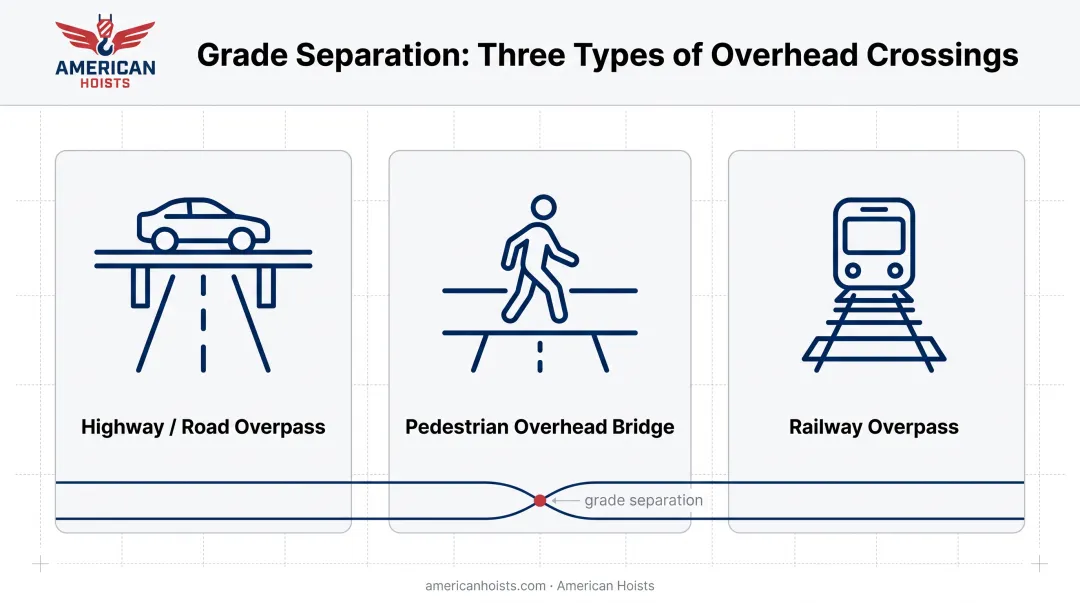 AMERICAN HOISTS

Grade Separation: Three Types of Overhead Crossings

Highway / Road Overpass

Pedestrian Overhead Bridge

Railway Overpass

grade separation

americanhoists.com · American Hoists